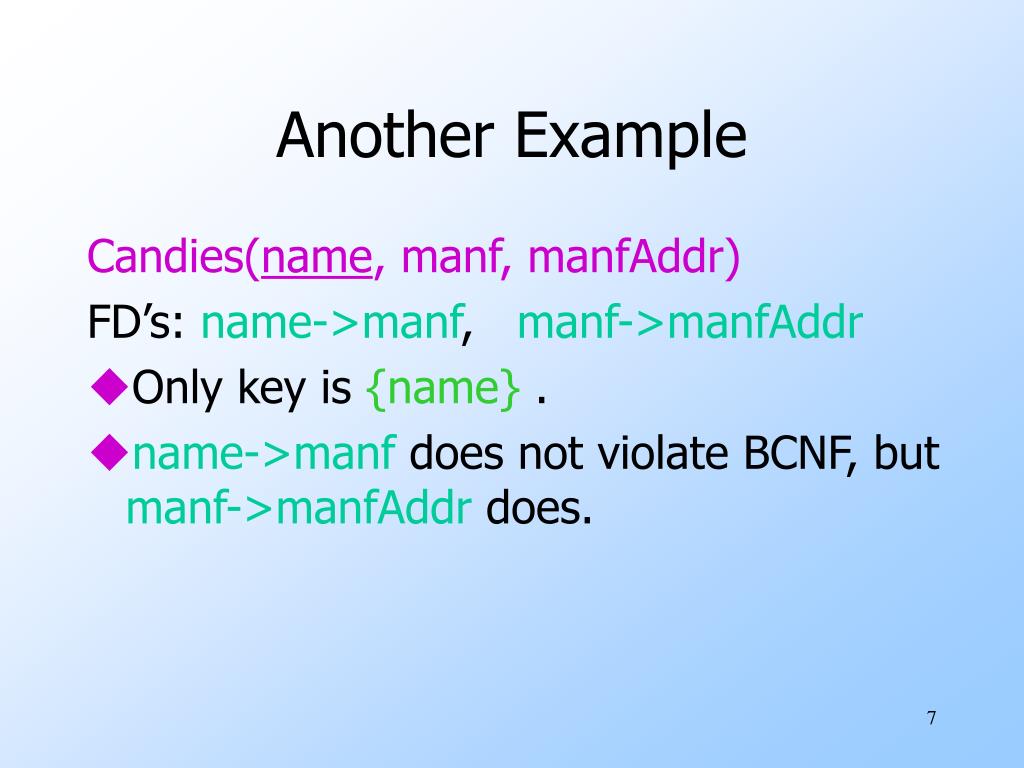 Another Example

Candies(name, manf, manfAddr)

FD's: name->manf, manf->manfAddr

◆Only key is {name} .

◆name->manf does not violate BCNF, but manf->manfAddr does.

7